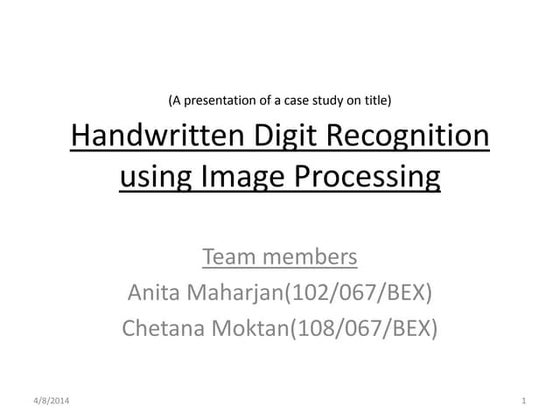 (A presentation of a case study on title)

Handwritten Digit Recognition using Image Processing

Team members
Anita Maharjan(102/067/BEX)
Chetana Moktan(108/067/BEX)

4/8/2014

1